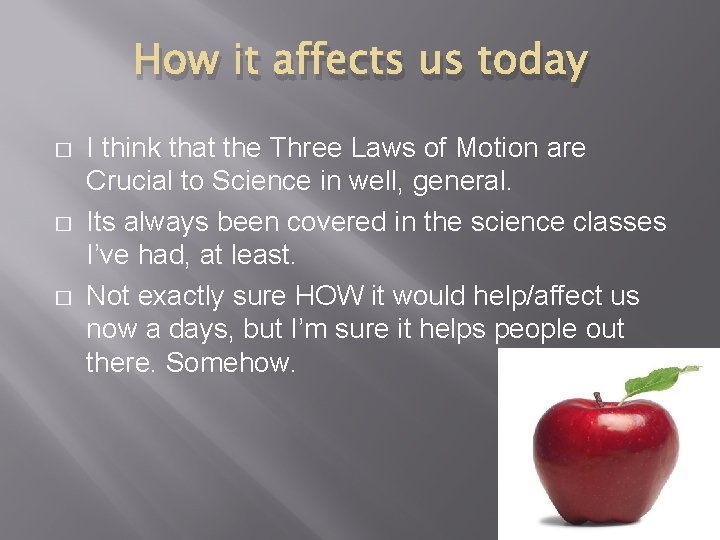 How it affects us today

□ I think that the Three Laws of Motion are Crucial to Science in well, general.

□ Its always been covered in the science classes I've had, at least.

□ Not exactly sure HOW it would help/affect us now a days, but I'm sure it helps people out there. Somehow.